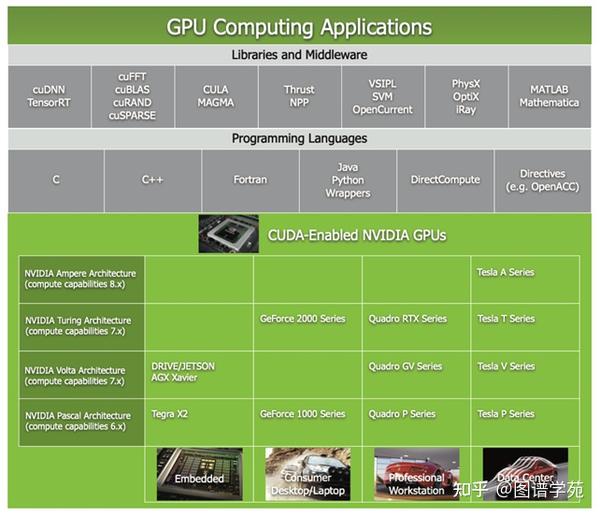 GPU Computing Applications

Libraries and Middleware

| cuDNN TensorRT | cuFFT cuBLAS cuRAND cuSPARSE | CULA MAGMA | Thrust NPP | VSIPL SVM OpenCurrent | PhysX OptiX iRay | MATLAB Mathematica |
|---|---|---|---|---|---|---|

Programming Languages

| C | C++ | Fortran | Java Python Wrappers | DirectCompute | Directives (e.g. OpenACC) |
|---|---|---|---|---|---|

CUDA-Enabled NVIDIA GPUs

| | | | | |
|---|---|---|---|---|
| NVIDIA Ampere Architecture (compute capabilities 8.x) | | | | Tesla A Series |
| NVIDIA Turing Architecture (compute capabilities 7.x) | | GeForce 2000 Series | Quadro RTX Series | Tesla T Series |
| NVIDIA Volta Architecture (compute capabilities 7.x) | DRIVE/JETSON AGX Xavier | | Quadro GV Series | Tesla V Series |
| NVIDIA Pascal Architecture (compute capabilities 6.x) | Tegra X2 | GeForce 1000 Series | Quadro P Series | Tesla P Series |
| | Embedded | Consumer Desktop/Laptop | Professional Workstation | Data Center |

知乎 @图谱学苑